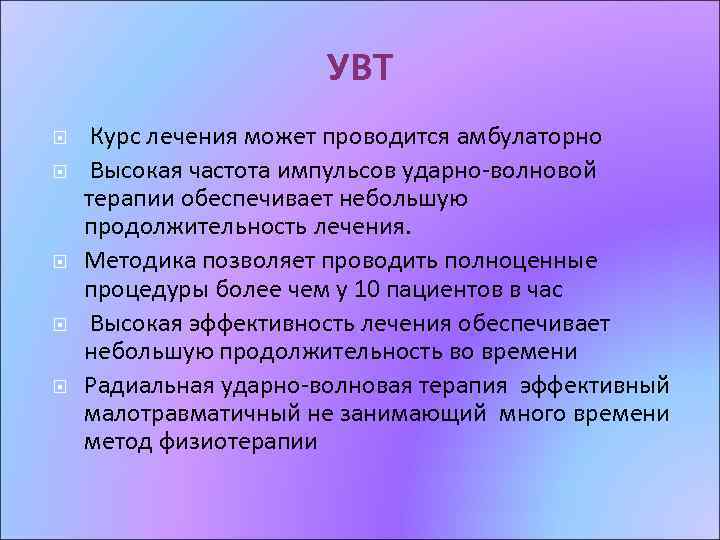 УВТ

Курс лечения может проводится амбулаторно

Высокая частота импульсов ударно-волновой терапии обеспечивает небольшую продолжительность лечения.

Методика позволяет проводить полноценные процедуры более чем у 10 пациентов в час

Высокая эффективность лечения обеспечивает небольшую продолжительность во времени

Радиальная ударно-волновая терапия эффективный малотравматичный не занимающий много времени метод физиотерапии